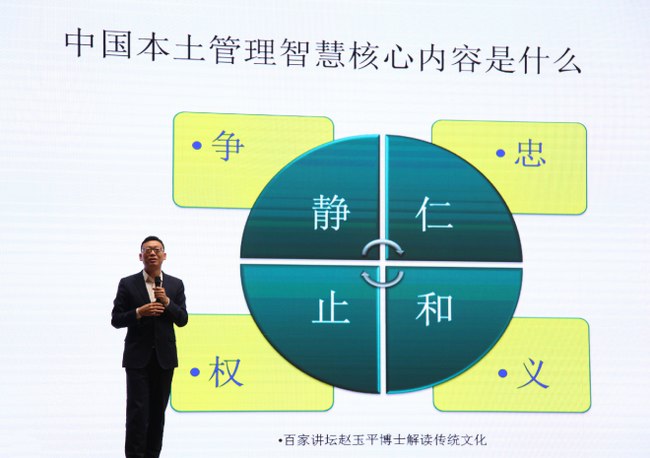 中国本土管理智慧核心内容是什么

• 争

• 忠

静

仁

止

和

• 权

• 义

•百家讲坛赵玉平博士解读传统文化